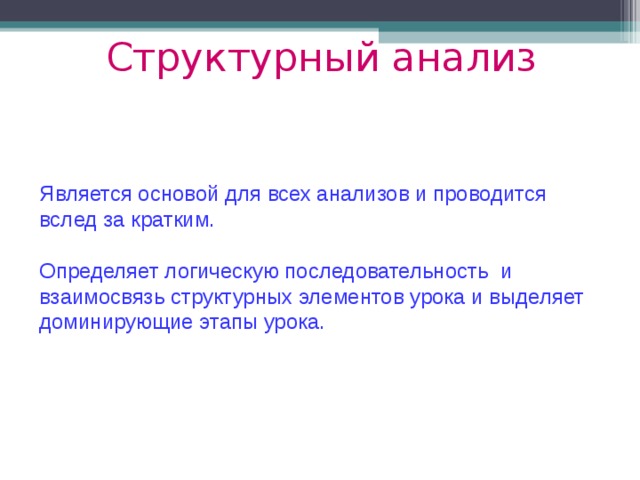 Структурный анализ

Является основой для всех анализов и проводится вслед за кратким.

Определяет логическую последовательность и взаимосвязь структурных элементов урока и выделяет доминирующие этапы урока.